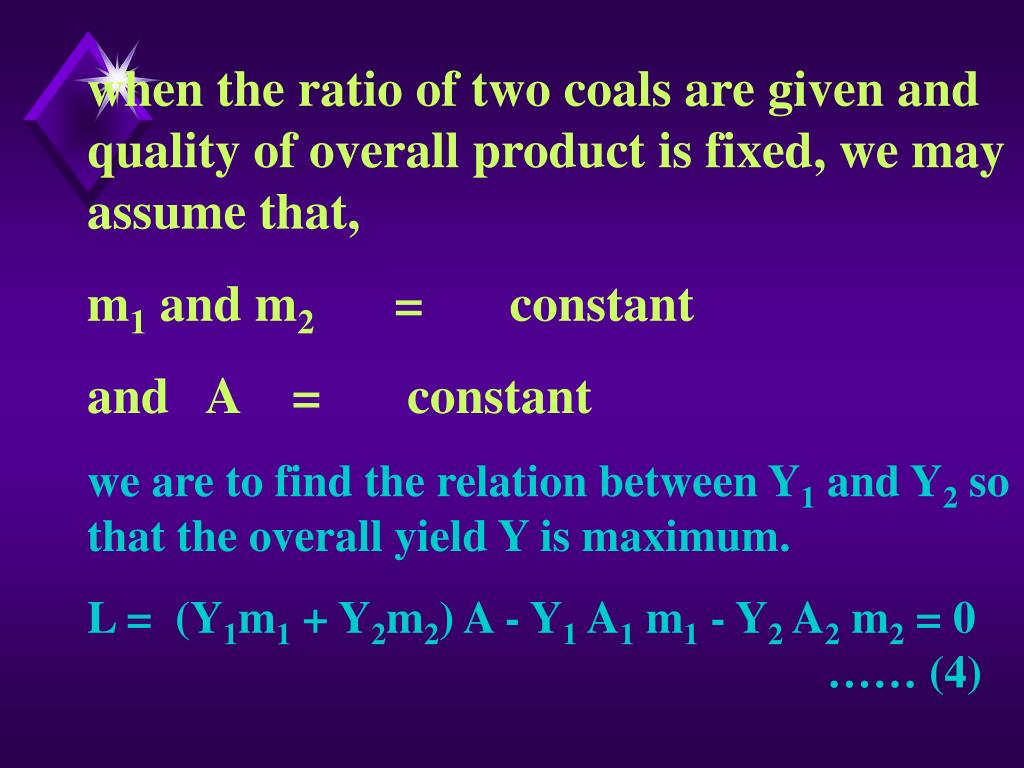 when the ratio of two coals are given and quality of overall product is fixed, we may assume that,

$m_1$ and $m_2$ = constant

and A = constant

we are to find the relation between $Y_1$ and $Y_2$ so that the overall yield Y is maximum.

$L = (Y_1m_1 + Y_2m_2) A - Y_1 A_1 m_1 - Y_2 A_2 m_2 = 0$ …… (4)